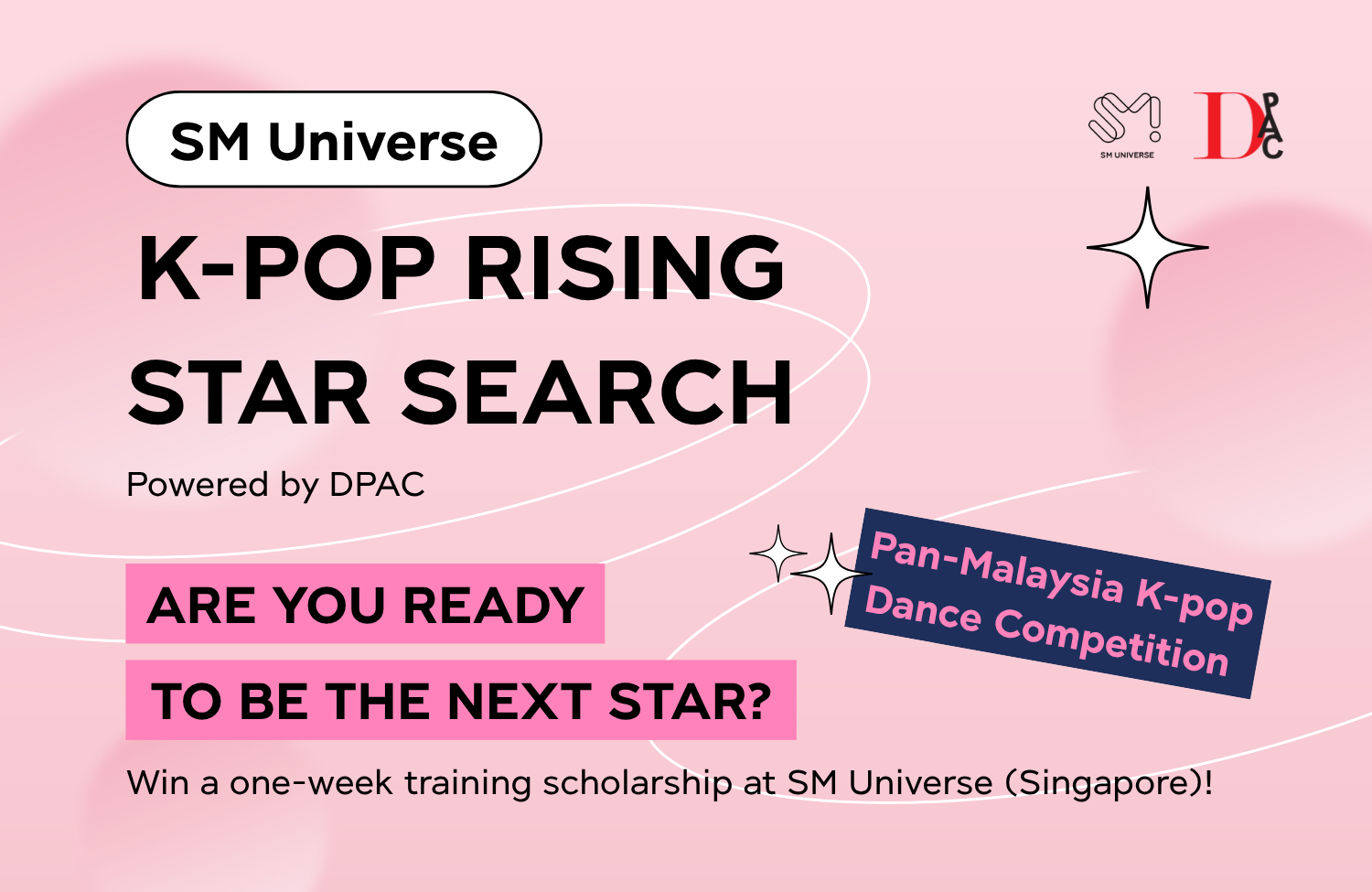 SM Universe

SM UNIVERSE

DPAC

K-POP RISING STAR SEARCH

Powered by DPAC

Pan-Malaysia K-pop Dance Competition

ARE YOU READY

TO BE THE NEXT STAR?

Win a one-week training scholarship at SM Universe (Singapore)!